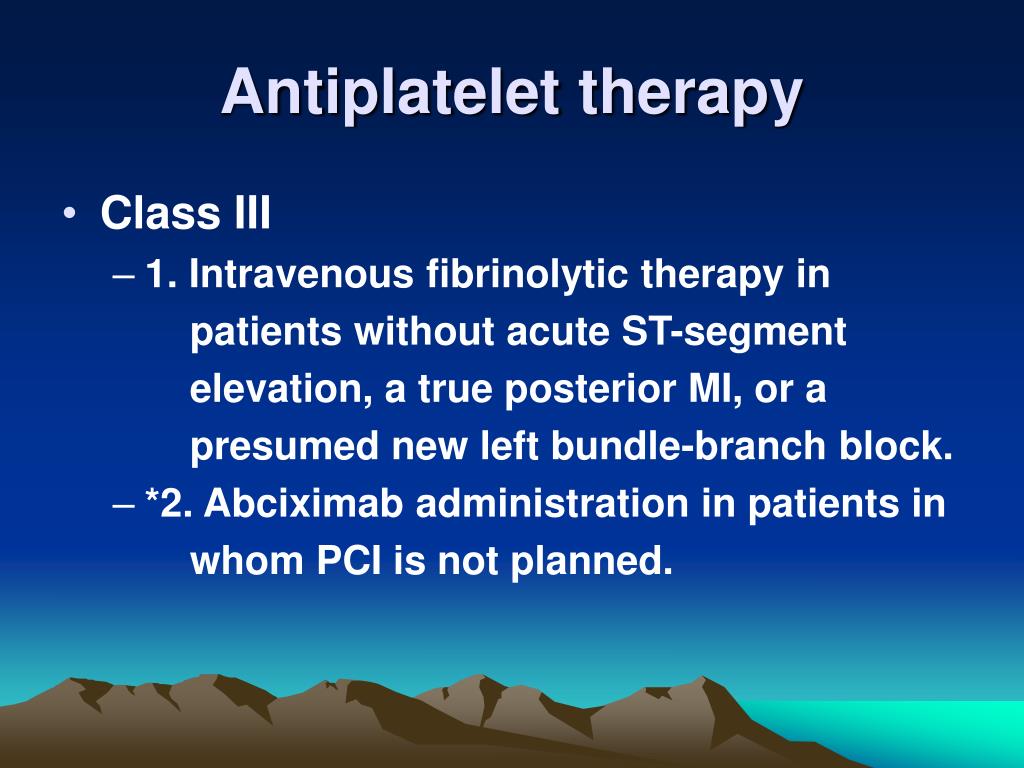 Antiplatelet therapy

• Class III
– 1. Intravenous fibrinolytic therapy in patients without acute ST-segment elevation, a true posterior MI, or a presumed new left bundle-branch block.
– *2. Abciximab administration in patients in whom PCI is not planned.